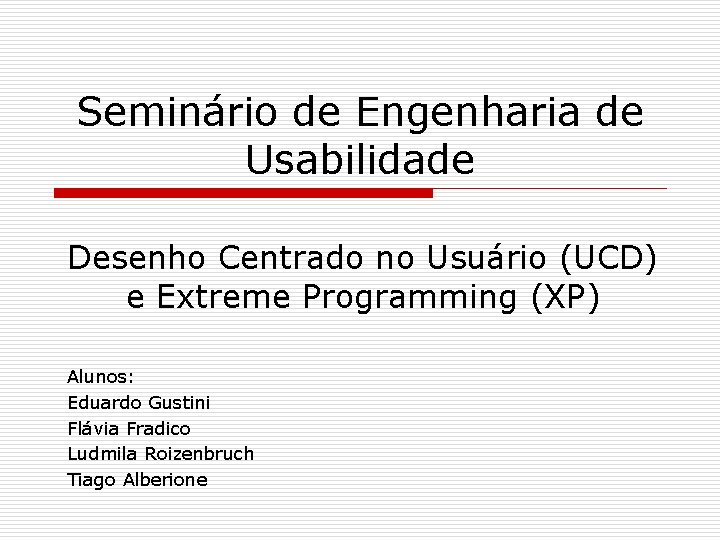 Seminário de Engenharia de Usabilidade

Desenho Centrado no Usuário (UCD) e Extreme Programming (XP)

Alunos:
Eduardo Gustini
Flávia Fradico
Ludmila Roizenbruch
Tiago Alberione